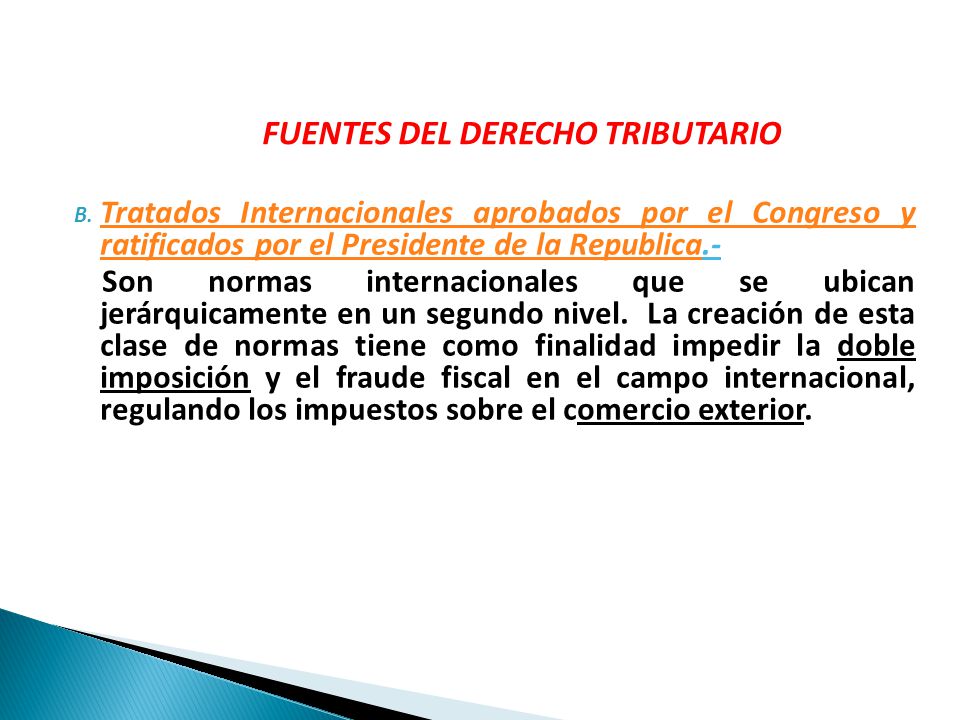 FUENTES DEL DERECHO TRIBUTARIO

B. Tratados Internacionales aprobados por el Congreso y ratificados por el Presidente de la Republica.-

Son normas internacionales que se ubican jerárquicamente en un segundo nivel. La creación de esta clase de normas tiene como finalidad impedir la doble imposición y el fraude fiscal en el campo internacional, regulando los impuestos sobre el comercio exterior.